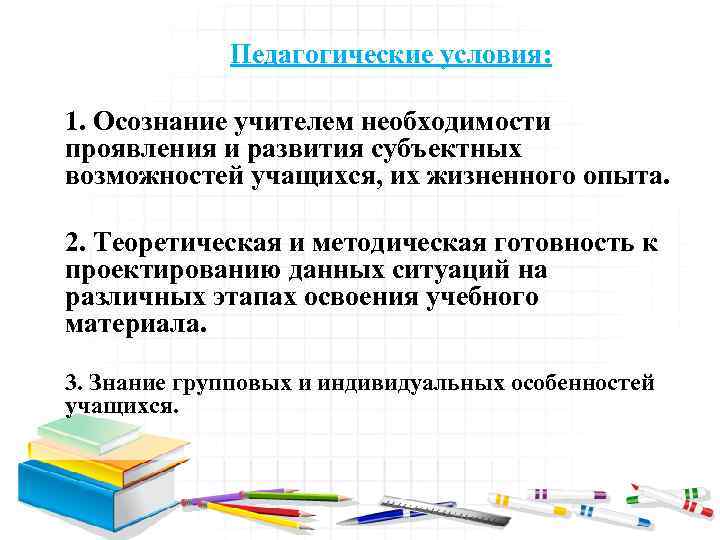 Педагогические условия:

1. Осознание учителем необходимости проявления и развития субъектных возможностей учащихся, их жизненного опыта.

2. Теоретическая и методическая готовность к проектированию данных ситуаций на различных этапах освоения учебного материала.

3. Знание групповых и индивидуальных особенностей учащихся.